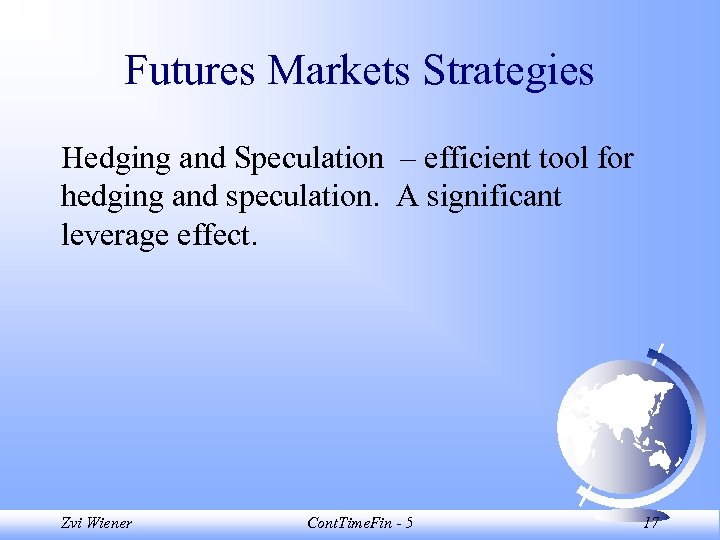 Futures Markets Strategies

Hedging and Speculation – efficient tool for hedging and speculation. A significant leverage effect.

Zvi Wiener ContTimeFin - 5 17